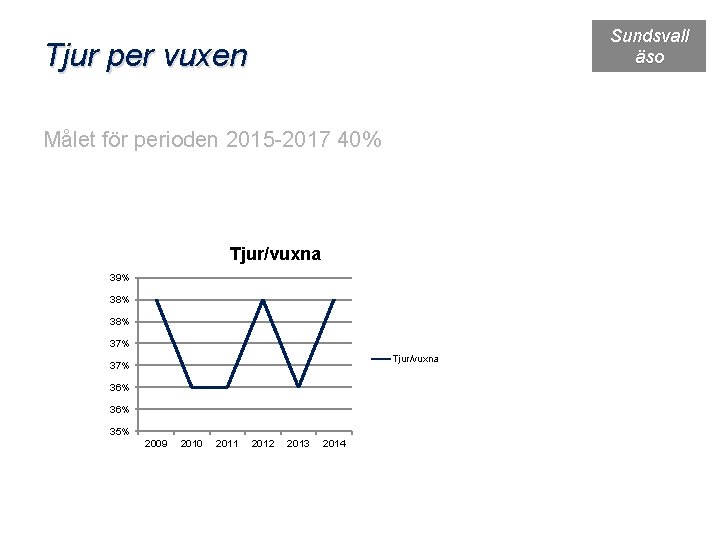 Tjur per vuxen

Sundsvall äso

Målet för perioden 2015-2017 40%

Tjur/vuxna

39%
38%
38%
37%
37%
36%
36%
35%

2009 2010 2011 2012 2013 2014

Tjur/vuxna